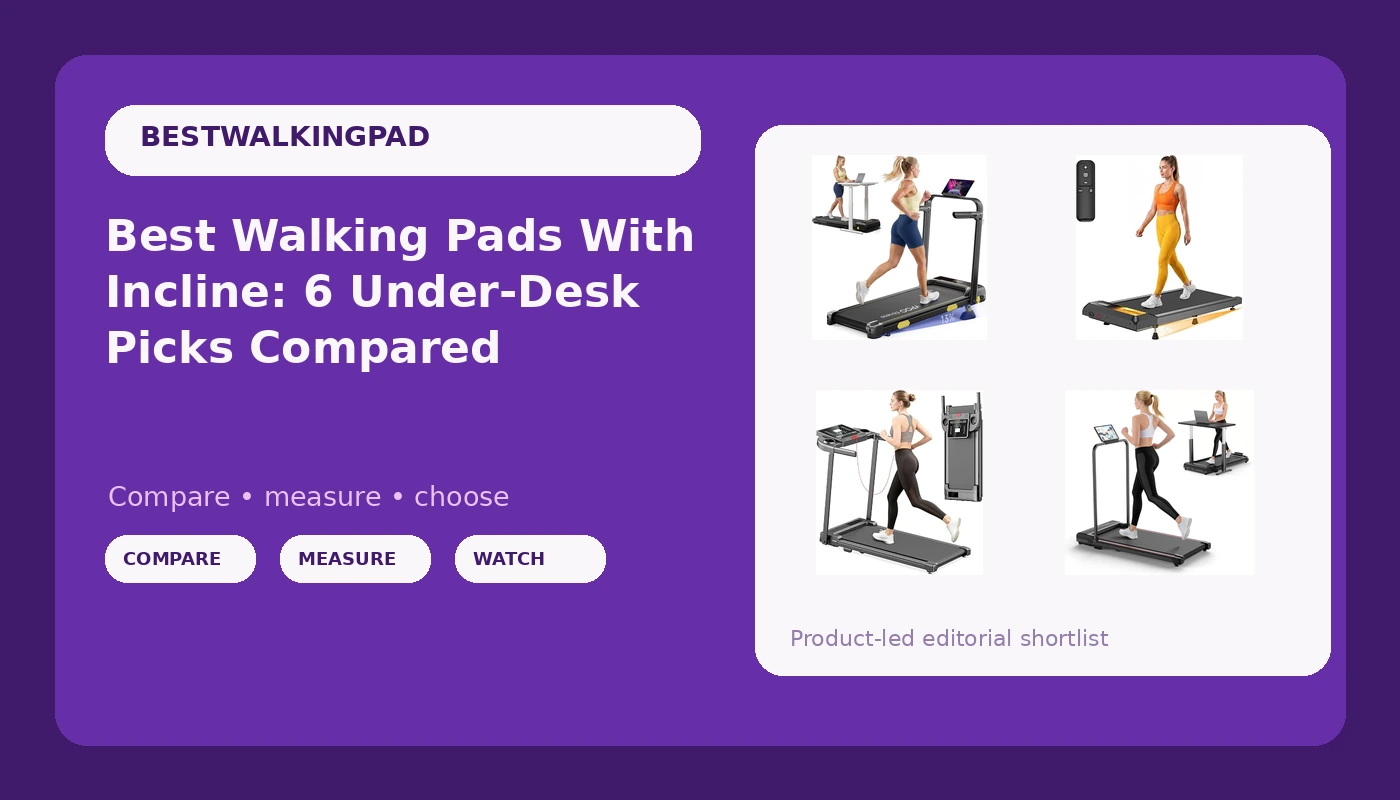 BESTWALKINGPAD

Best Walking Pads With Incline: 6 Under-Desk Picks Compared

Compare • measure • choose

COMPARE

MEASURE

WATCH

15%

Product-led editorial shortlist